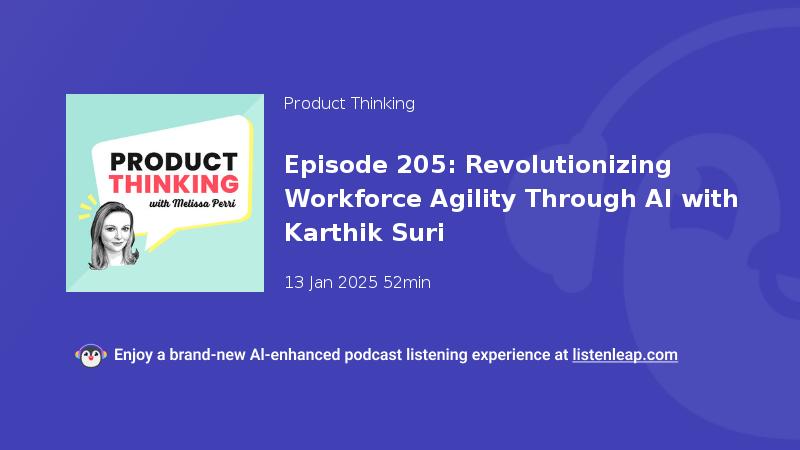 PRODUCT THINKING
with Melissa Perri

Product Thinking

Episode 205: Revolutionizing Workforce Agility Through AI with Karthik Suri

13 Jan 2025 52min

Enjoy a brand-new AI-enhanced podcast listening experience at listenleap.com